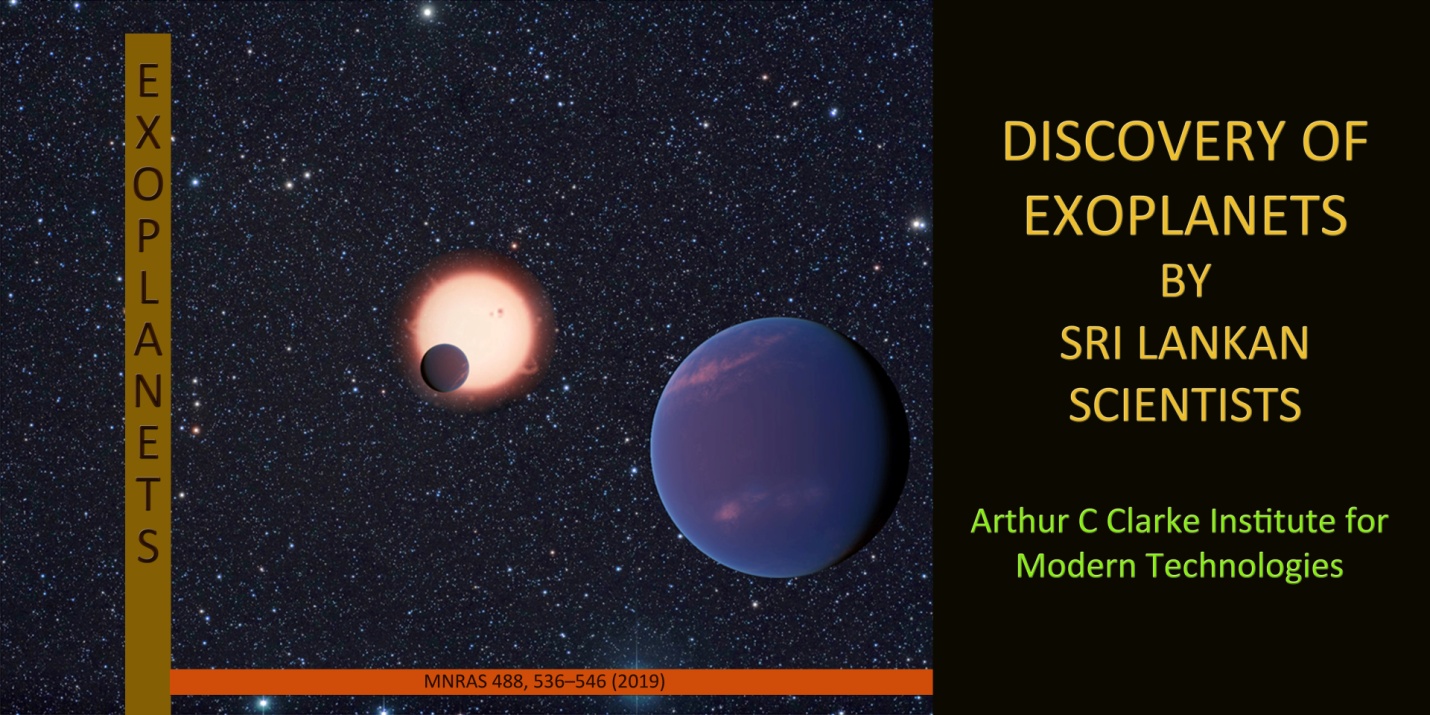 EXOPLANETS

MNRAS 488, 536–546 (2019)

DISCOVERY OF EXOPLANETS BY SRI LANKAN SCIENTISTS

Arthur C Clarke Institute for Modern Technologies